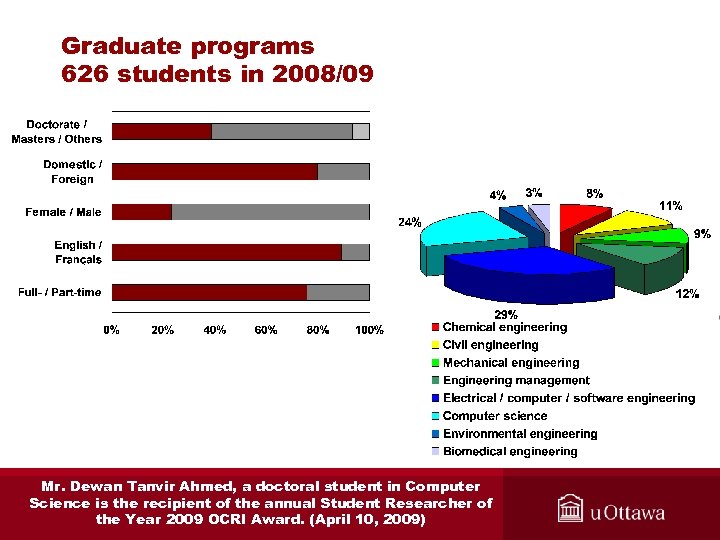 Graduate programs
626 students in 2008/09

Doctorate / Masters / Others

Domestic / Foreign

Female / Male

English / Français

Full- / Part-time

0% 20% 40% 60% 80% 100%

4% 3% 8% 11% 9% 12% 29% 24%

Chemical engineering
Civil engineering
Mechanical engineering
Engineering management
Electrical / computer / software engineering
Computer science
Environmental engineering
Biomedical engineering

Mr. Dewan Tanvir Ahmed, a doctoral student in Computer Science is the recipient of the annual Student Researcher of the Year 2009 OCRI Award. (April 10, 2009)

uOttawa